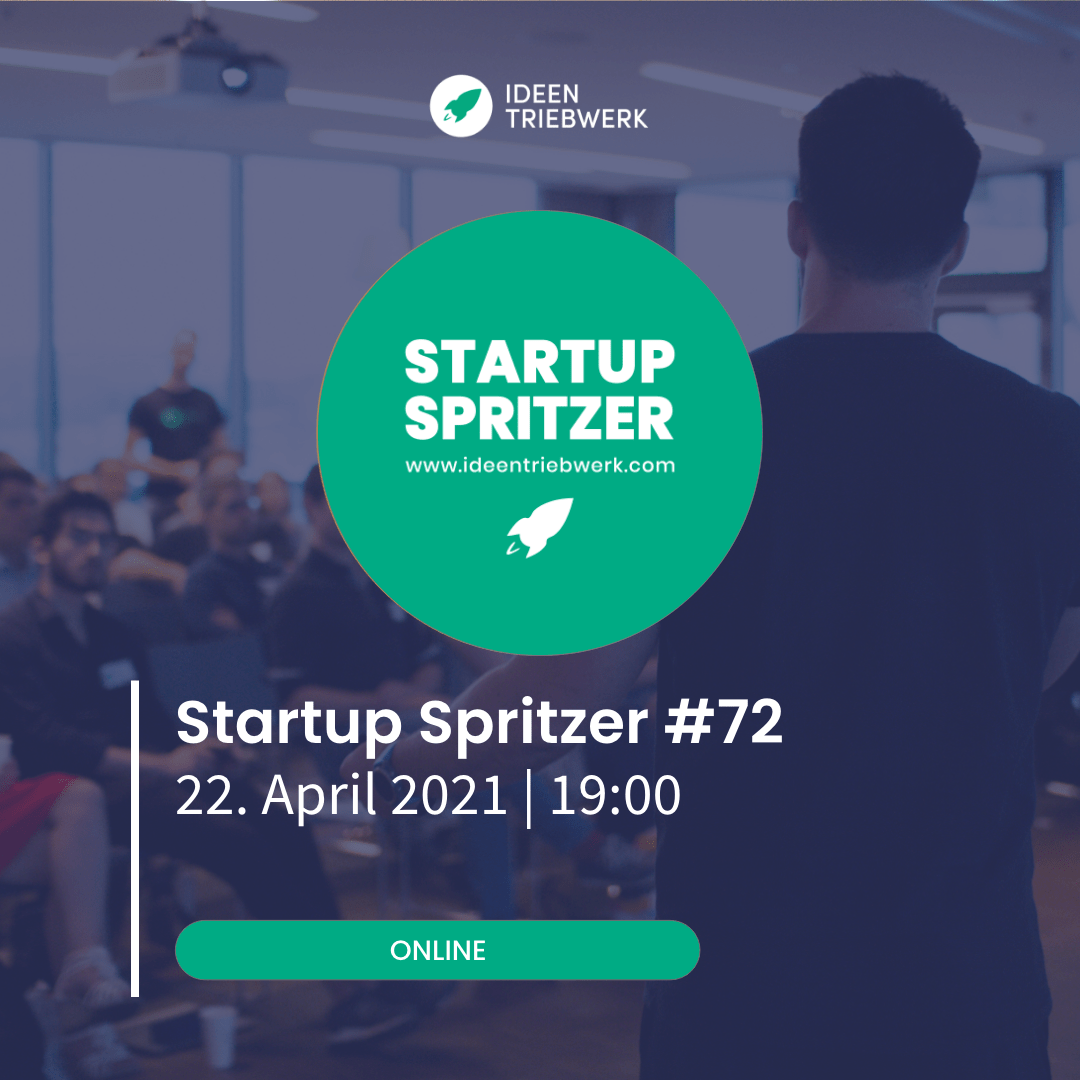 IDEEN TRIEBWERK

STARTUP SPRITZER
www.ideentriebwerk.com

Startup Spritzer #72
22. April 2021 | 19:00

ONLINE